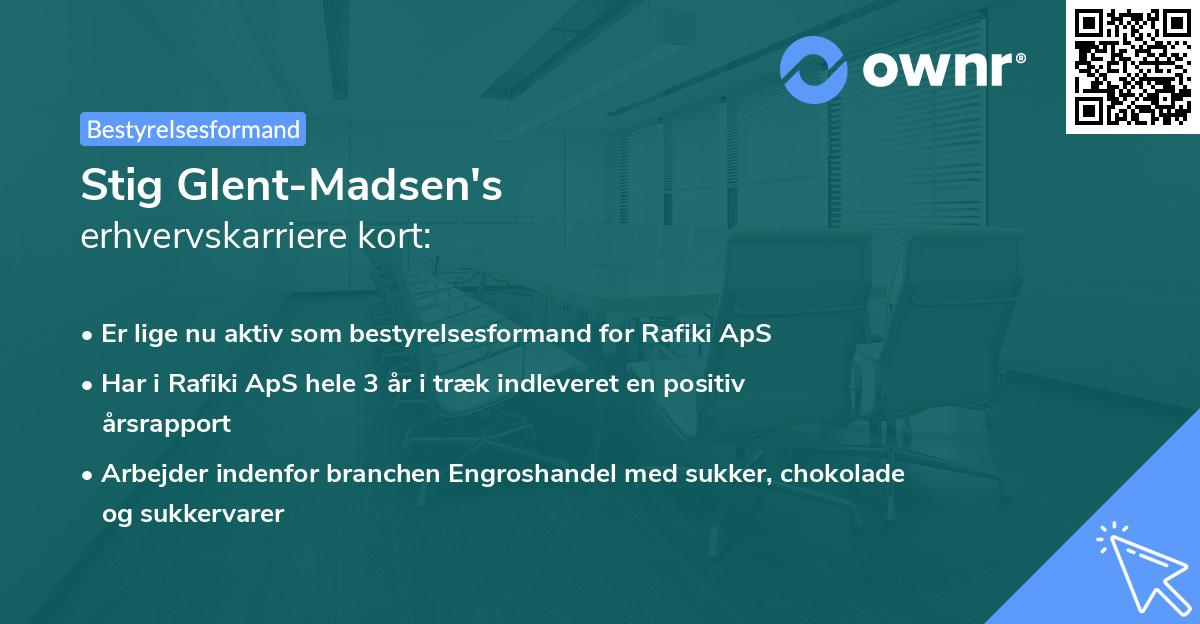 ownr®

Bestyrelsesformand

Stig Glent-Madsen's
erhvervskarriere kort:

• Er lige nu aktiv som bestyrelsesformand for Rafiki ApS
• Har i Rafiki ApS hele 3 år i træk indleveret en positiv årsrapport
• Arbejder indenfor branchen Engroshandel med sukker, chokolade og sukkervarer